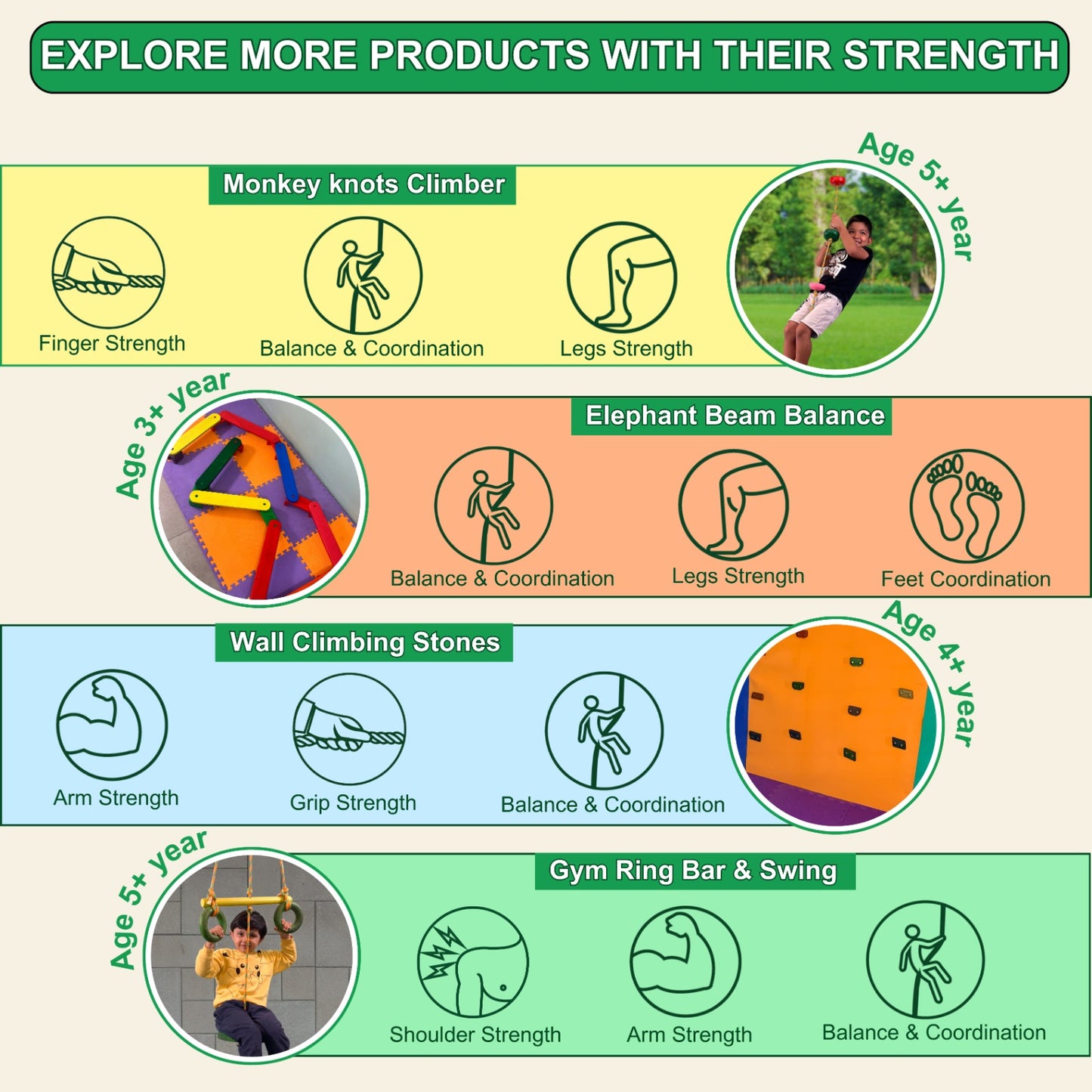 EXPLORE MORE PRODUCTS WITH THEIR STRENGTH

Monkey knots Climber

Age 5+ year

Finger Strength

Balance & Coordination

Legs Strength

Age 3+ year

Elephant Beam Balance

Balance & Coordination

Legs Strength

Feet Coordination

Wall Climbing Stones

Age 4+ year

Arm Strength

Grip Strength

Balance & Coordination

Age 5+ year

Gym Ring Bar & Swing

Shoulder Strength

Arm Strength

Balance & Coordination